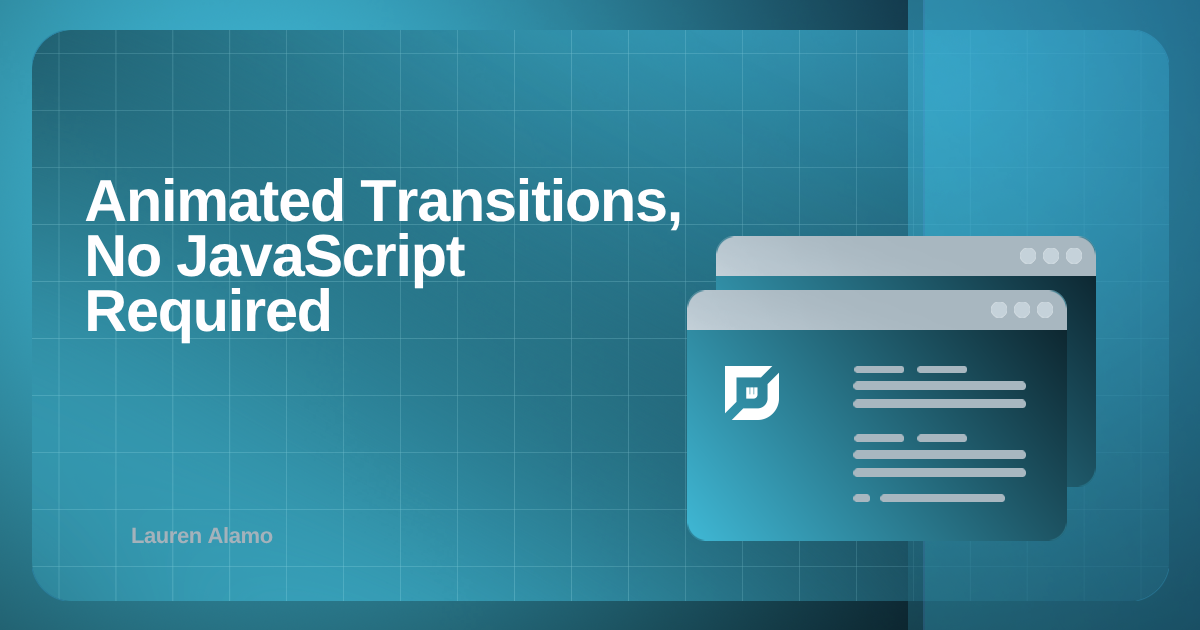 Animated Transitions, No JavaScript Required

Lauren Alamo